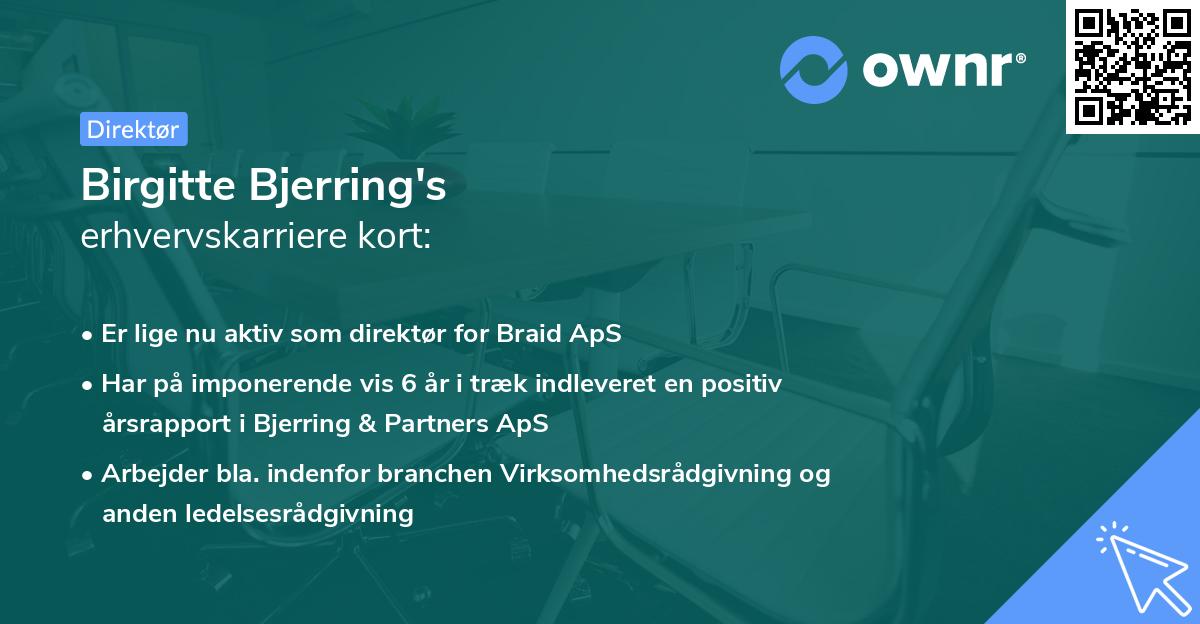 ownr®

Direktør

Birgitte Bjerring's
erhvervskarriere kort:

• Er lige nu aktiv som direktør for Braid ApS
• Har på imponerende vis 6 år i træk indleveret en positiv årsrapport i Bjerring & Partners ApS
• Arbejder bla. indenfor branchen Virksomhedsrådgivning og anden ledelsesrådgivning